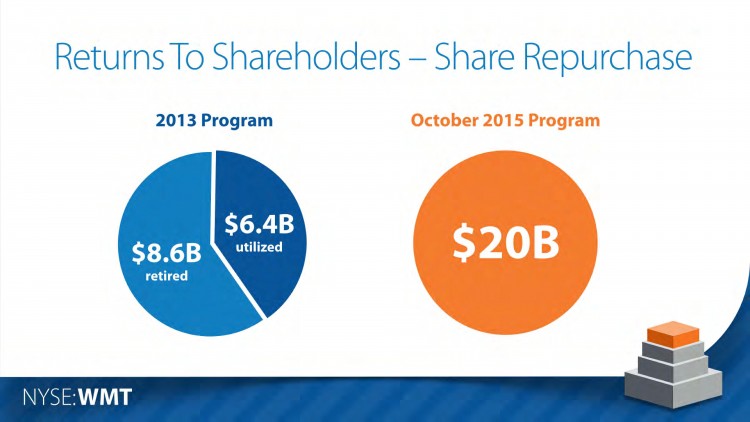 Returns To Shareholders – Share Repurchase

2013 Program

$8.6B retired

$6.4B utilized

October 2015 Program

$20B

NYSE:WMT